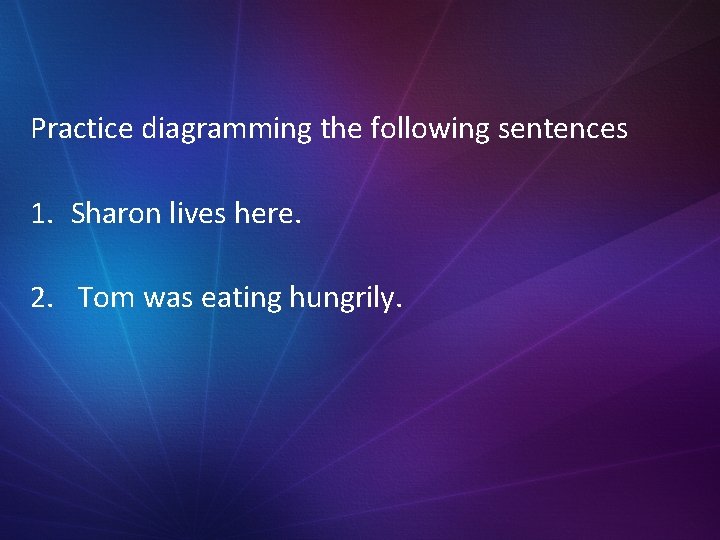 Practice diagramming the following sentences

1. Sharon lives here.

2. Tom was eating hungrily.